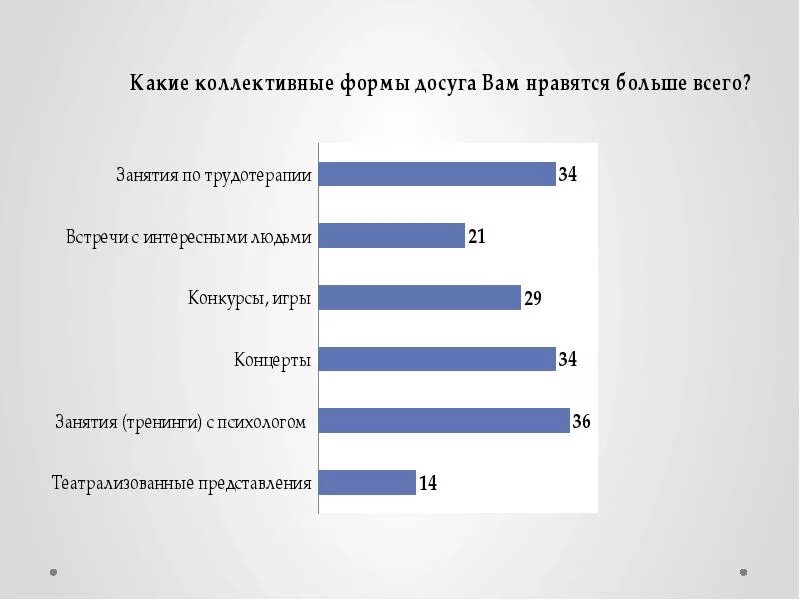 Какие коллективные формы досуга Вам нравятся больше всего?

Занятия по трудотерапии 34

Встречи с интересными людьми 21

Конкурсы, игры 29

Концерты 34

Занятия (тренинги) с психологом 36

Театрализованные представления 14